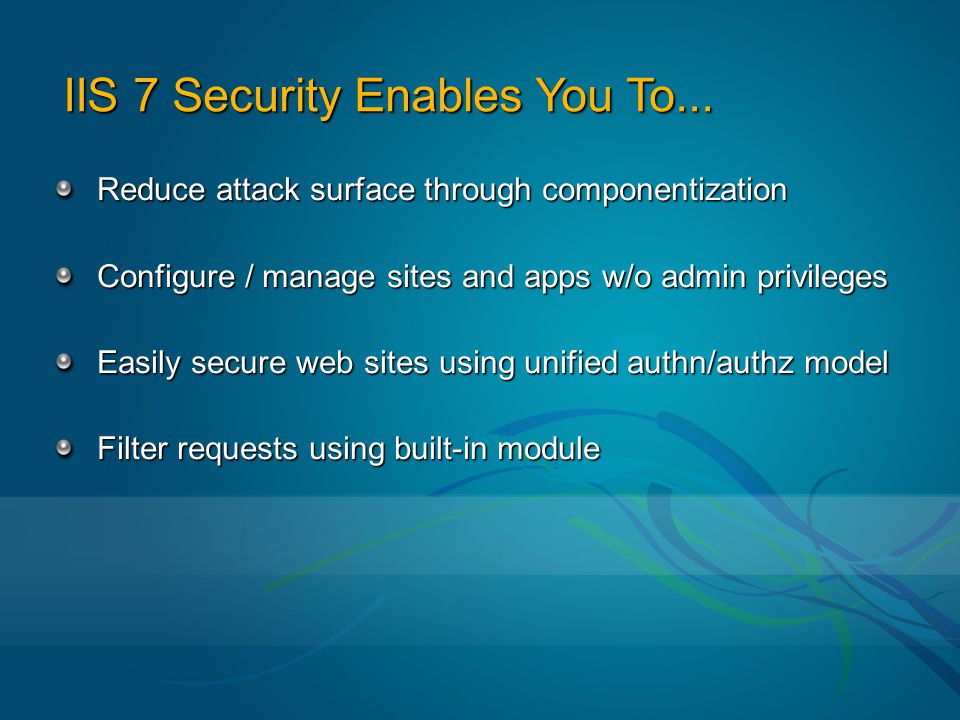 IIS 7 Security Enables You To...

Reduce attack surface through componentization

Configure / manage sites and apps w/o admin privileges

Easily secure web sites using unified authn/authz model

Filter requests using built-in module